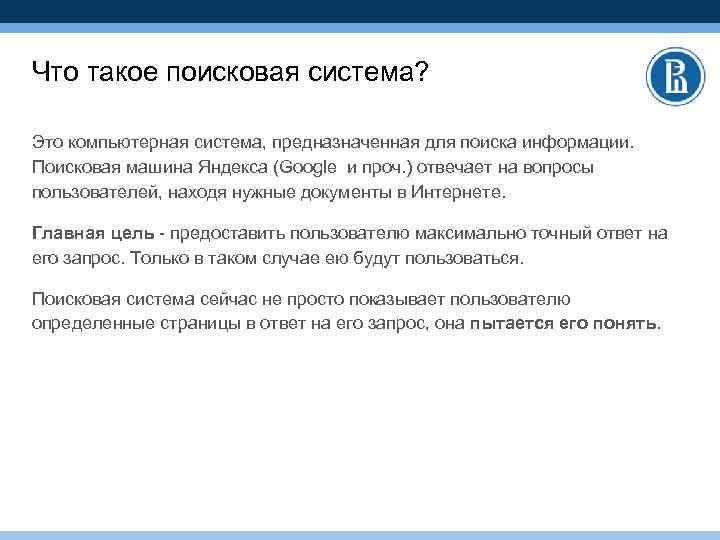 Что такое поисковая система?

Это компьютерная система, предназначенная для поиска информации. Поисковая машина Яндекса (Google  и проч.) отвечает на вопросы пользователей, находя нужные документы в Интернете.

Главная цель - предоставить пользователю максимально точный ответ на его запрос. Только в таком случае ею будут пользоваться.

Поисковая система сейчас не просто показывает пользователю определенные страницы в ответ на его запрос, она пытается его понять.